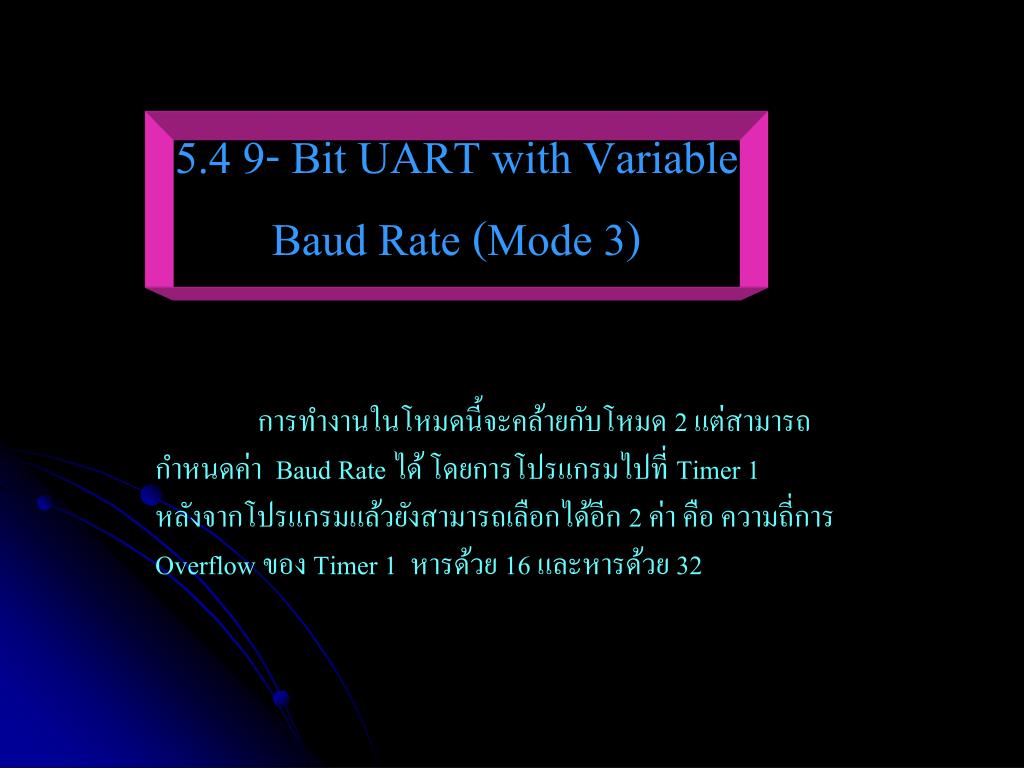 5.4 9- Bit UART with Variable Baud Rate (Mode 3)

การทำงานในโหมดนี้จะคล้ายกับโหมด 2 แต่สามารถกำหนดค่า Baud Rate ได้ โดยการโปรแกรมไปที่ Timer 1 หลังจากโปรแกรมแล้วยังสามารถเลือกได้อีก 2 ค่า คือ ความถี่การ Overflow ของ Timer 1 หารด้วย 16 และหารด้วย 32